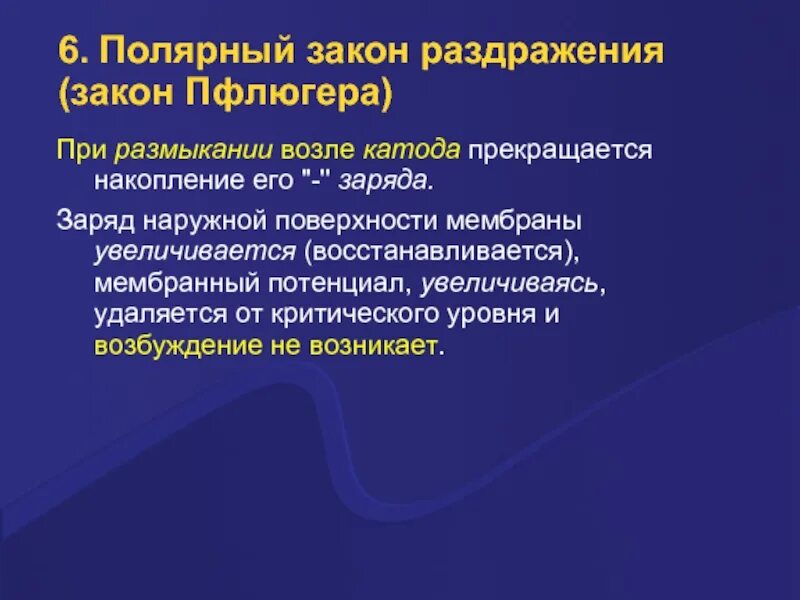 6. Полярный закон раздражения (закон Пфлюгера)

При размыкании возле катода прекращается накопление его "-" заряда.

Заряд наружной поверхности мембраны увеличивается (восстанавливается), мембранный потенциал, увеличиваясь, удаляется от критического уровня и возбуждение не возникает.